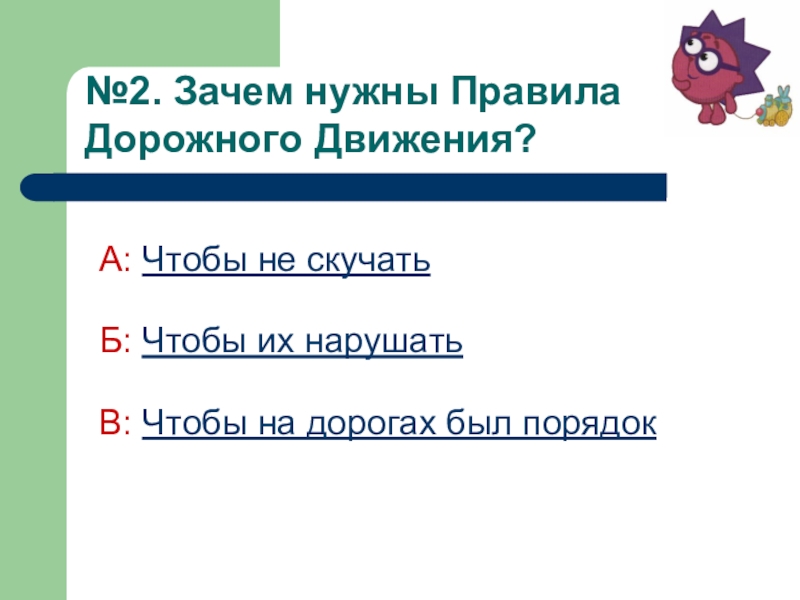 №2. Зачем нужны Правила Дорожного Движения?

А: Чтобы не скучать

Б: Чтобы их нарушать

В: Чтобы на дорогах был порядок